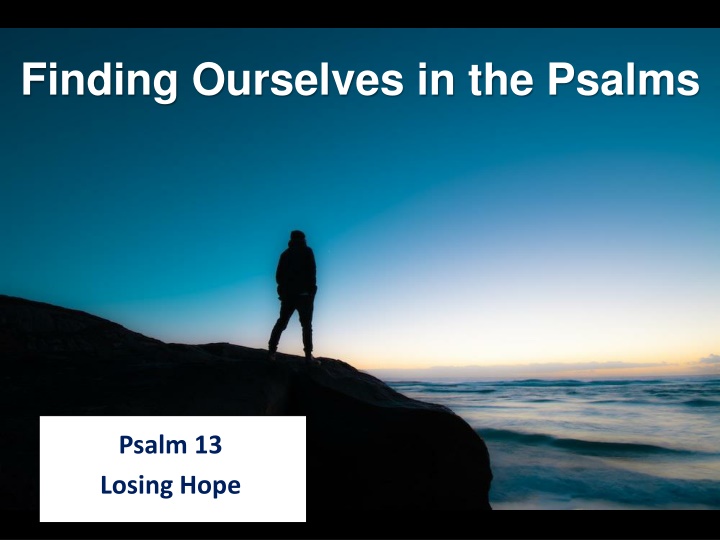 Finding Ourselves in the Psalms

Psalm 13
Losing Hope